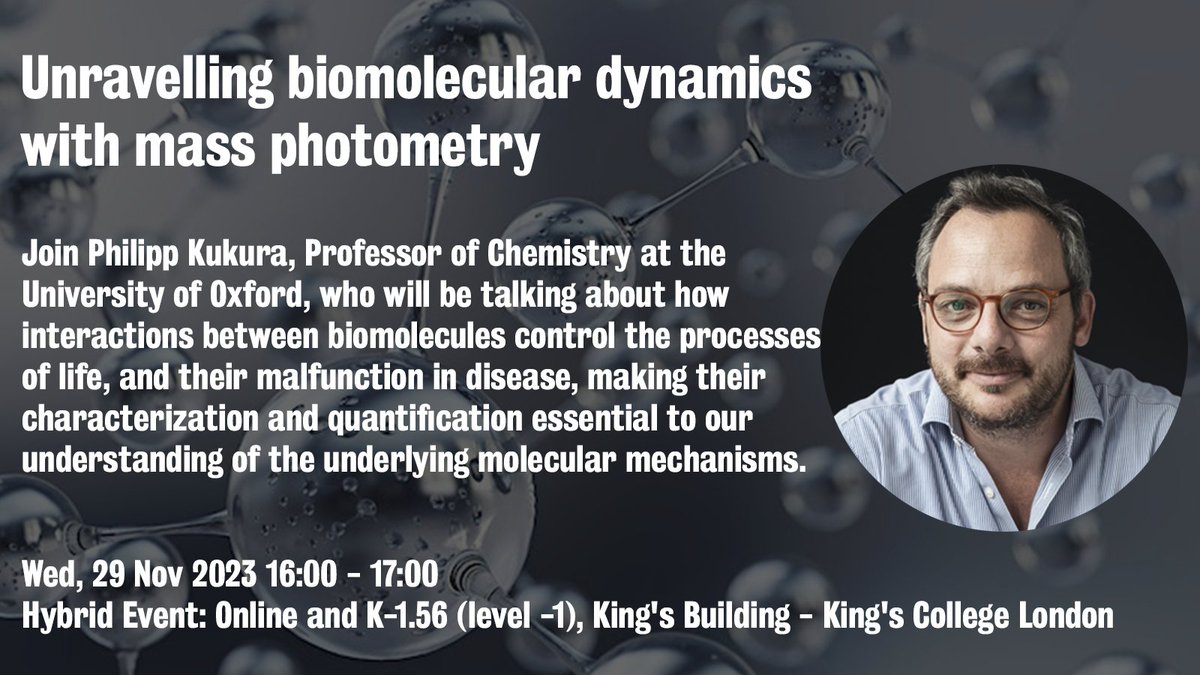 Unravelling biomolecular dynamics with mass photometry

Join Philipp Kukura, Professor of Chemistry at the University of Oxford, who will be talking about how interactions between biomolecules control the processes of life, and their malfunction in disease, making their characterization and quantification essential to our understanding of the underlying molecular mechanisms.

Wed, 29 Nov 2023 16:00 - 17:00
Hybrid Event: Online and K-1.56 (level -1), King's Building - King's College London